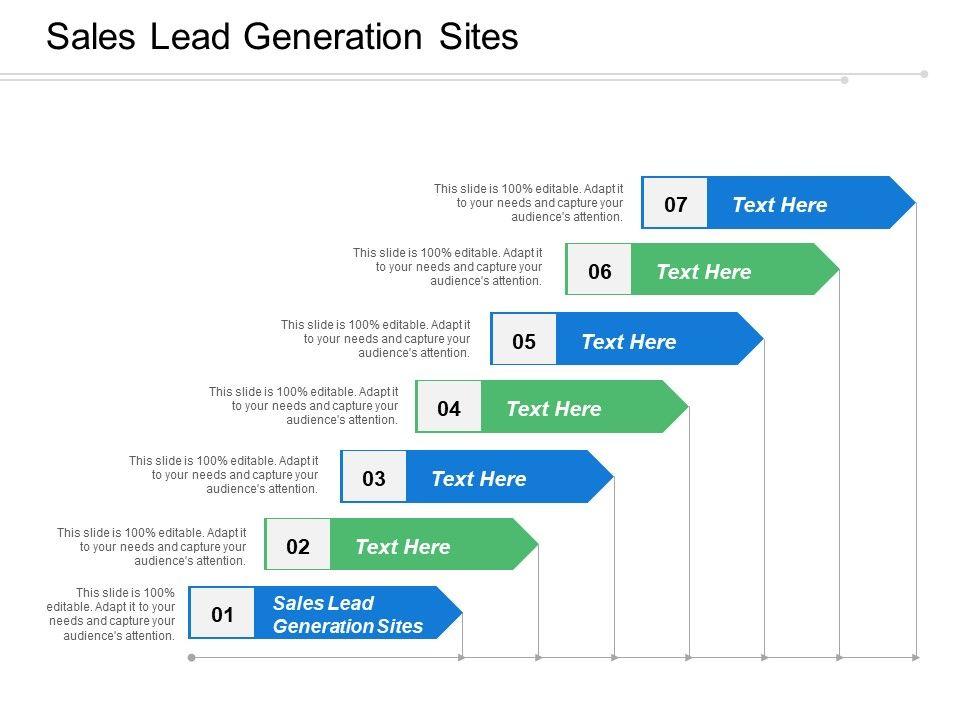 Sales Lead Generation Sites

This slide is 100% editable. Adapt it to your needs and capture your audience's attention.

07 Text Here

This slide is 100% editable. Adapt it to your needs and capture your audience's attention.

06 Text Here

This slide is 100% editable. Adapt it to your needs and capture your audience's attention.

05 Text Here

This slide is 100% editable. Adapt it to your needs and capture your audience's attention.

04 Text Here

This slide is 100% editable. Adapt it to your needs and capture your audience's attention.

03 Text Here

This slide is 100% editable. Adapt it to your needs and capture your audience's attention.

02 Text Here

This slide is 100% editable. Adapt it to your needs and capture your audience's attention.

01 Sales Lead Generation Sites